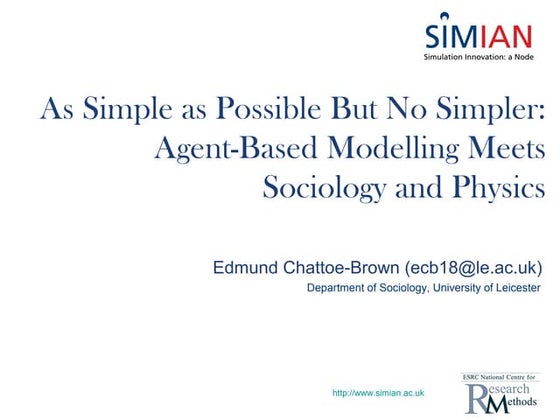 SIMIAN
Simulation Innovation: a Node

As Simple as Possible But No Simpler: Agent-Based Modelling Meets Sociology and Physics

Edmund Chattoe-Brown (ecb18@le.ac.uk)
Department of Sociology, University of Leicester

http://www.simian.ac.uk

ESRC National Centre for Research Methods